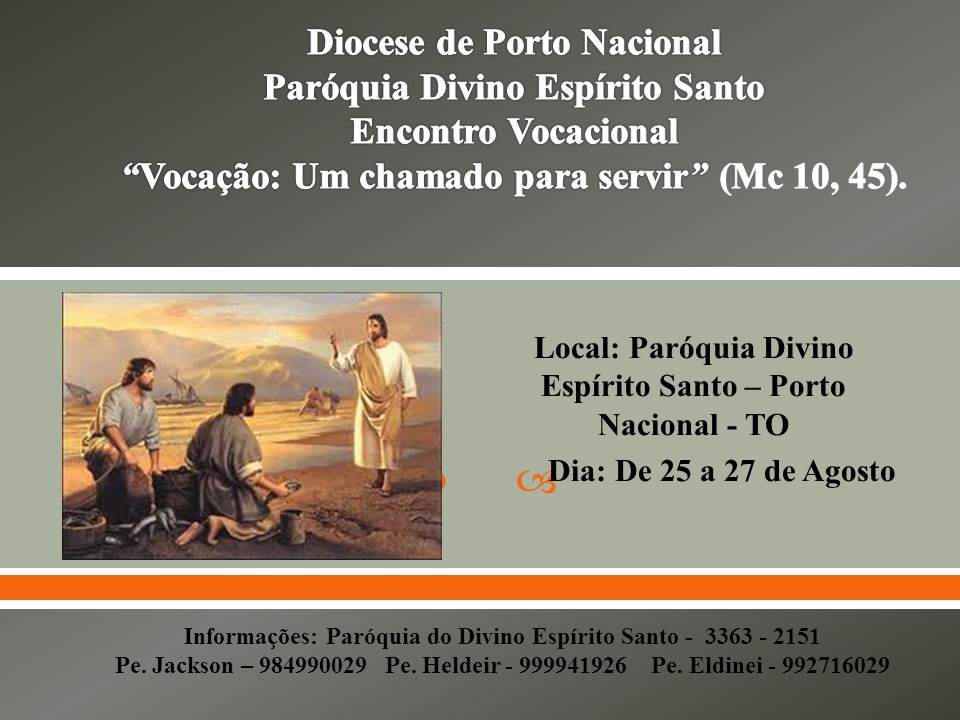 Diocese de Porto Nacional
Paróquia Divino Espírito Santo
Encontro Vocacional
“Vocação: Um chamado para servir” (Mc 10, 45).

Local: Paróquia Divino Espírito Santo – Porto Nacional - TO

Dia: De 25 a 27 de Agosto

Informações: Paróquia do Divino Espírito Santo - 3363 - 2151
Pe. Jackson – 984990029 Pe. Heldeir - 999941926 Pe. Eldinei - 992716029